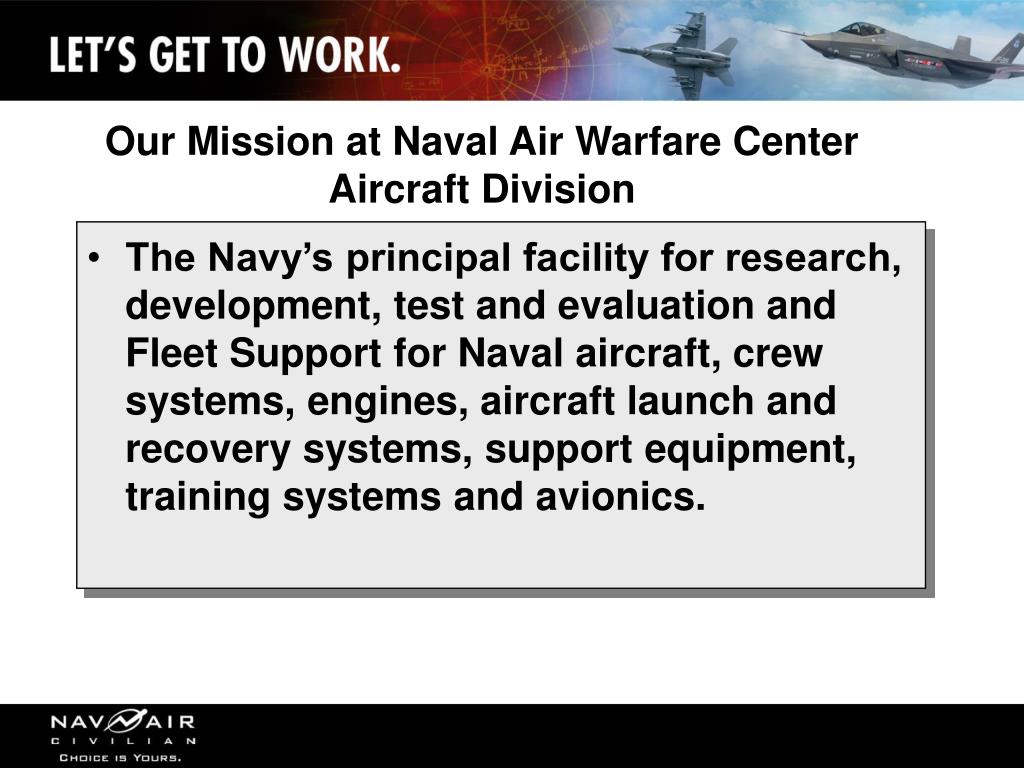 LET'S GET TO WORK.

Our Mission at Naval Air Warfare Center Aircraft Division

• The Navy's principal facility for research, development, test and evaluation and Fleet Support for Naval aircraft, crew systems, engines, aircraft launch and recovery systems, support equipment, training systems and avionics.

NAVAIR
CIVILIAN
CHOICE IS YOURS.